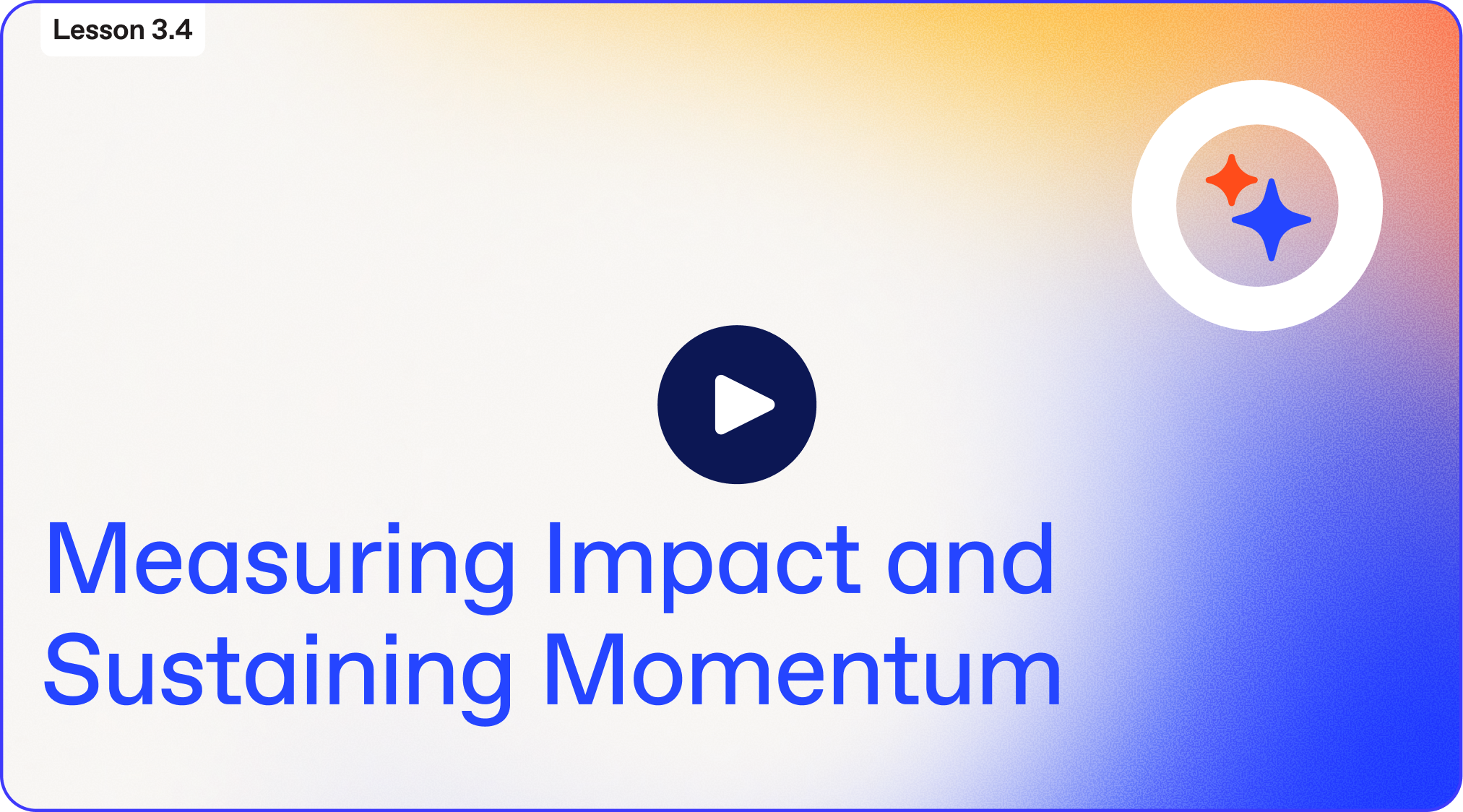 Lesson 3.4

Measuring Impact and Sustaining Momentum